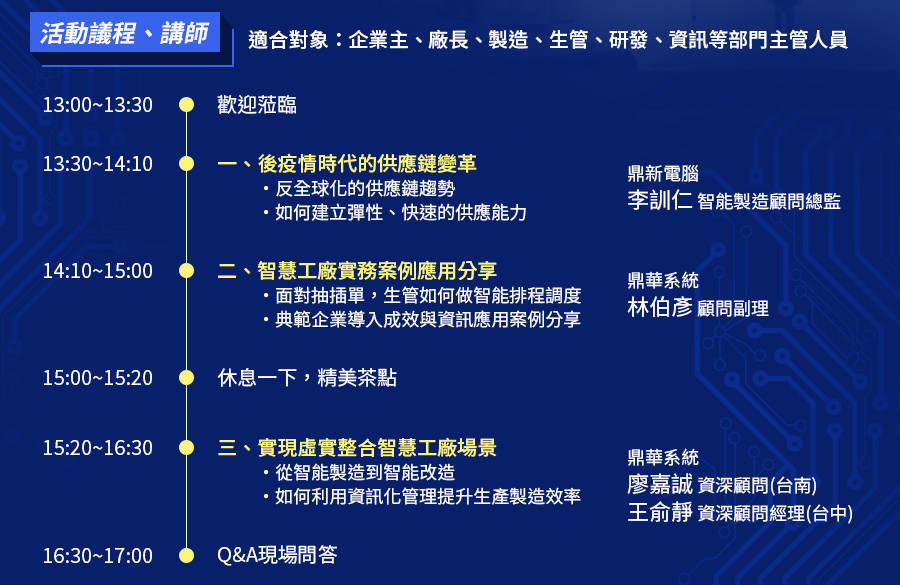 活動議程、講師

適合對象：企業主、廠長、製造、生管、研發、資訊等部門主管人員

13:00~13:30 歡迎蒞臨

13:30~14:10 一、後疫情時代的供應鏈變革
・反全球化的供應鏈趨勢
・如何建立彈性、快速的供應能力

鼎新電腦
李訓仁 智能製造顧問總監

14:10~15:00 二、智慧工廠實務案例應用分享
・面對抽插單，生管如何做智能排程調度
・典範企業導入成效與資訊應用案例分享

鼎華系統
林伯彥 顧問副理

15:00~15:20 休息一下，精美茶點

15:20~16:30 三、實現虛實整合智慧工廠場景
・從智能製造到智能改造
・如何利用資訊化管理提升生產製造效率

鼎華系統
廖嘉誠 資深顧問(台南)
王俞靜 資深顧問經理(台中)

16:30~17:00 Q&A現場問答